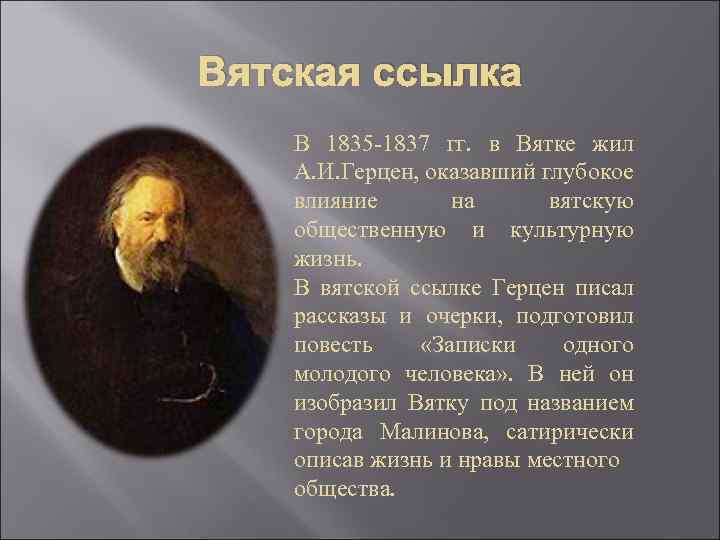 Вятская ссылка

В 1835-1837 гг. в Вятке жил А.И.Герцен, оказавший глубокое влияние на вятскую общественную и культурную жизнь.
В вятской ссылке Герцен писал рассказы и очерки, подготовил повесть «Записки одного молодого человека». В ней он изобразил Вятку под названием города Малинова, сатирически описав жизнь и нравы местного общества.